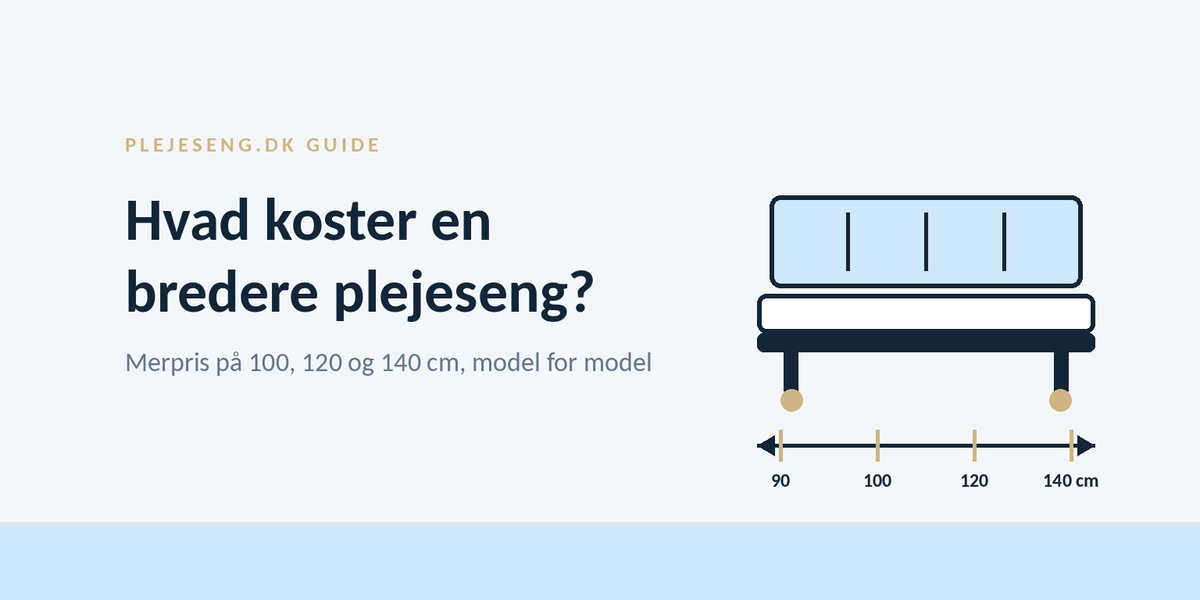 PLEJESENG.DK GUIDE

Hvad koster en bredere plejeseng?

Merpris på 100, 120 og 140 cm, model for model

90
100
120
140 cm